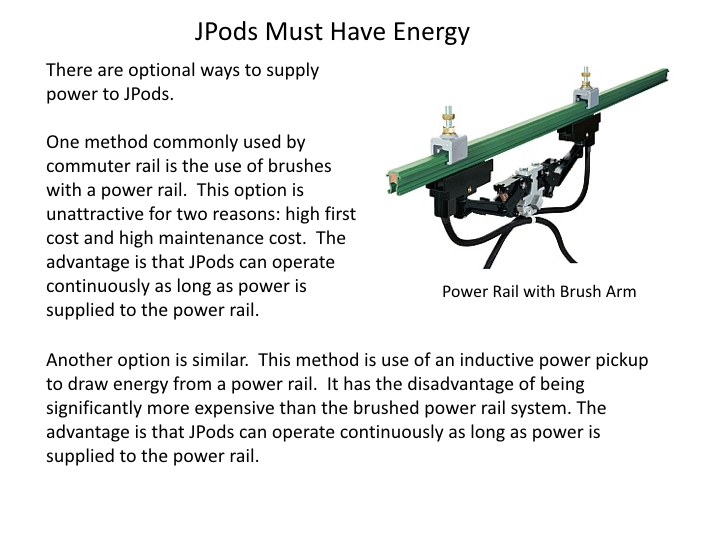 JPods Must Have Energy

There are optional ways to supply power to JPods.

One method commonly used by commuter rail is the use of brushes with a power rail. This option is unattractive for two reasons: high first cost and high maintenance cost. The advantage is that JPods can operate continuously as long as power is supplied to the power rail.

Power Rail with Brush Arm

Another option is similar. This method is use of an inductive power pickup to draw energy from a power rail. It has the disadvantage of being significantly more expensive than the brushed power rail system. The advantage is that JPods can operate continuously as long as power is supplied to the power rail.